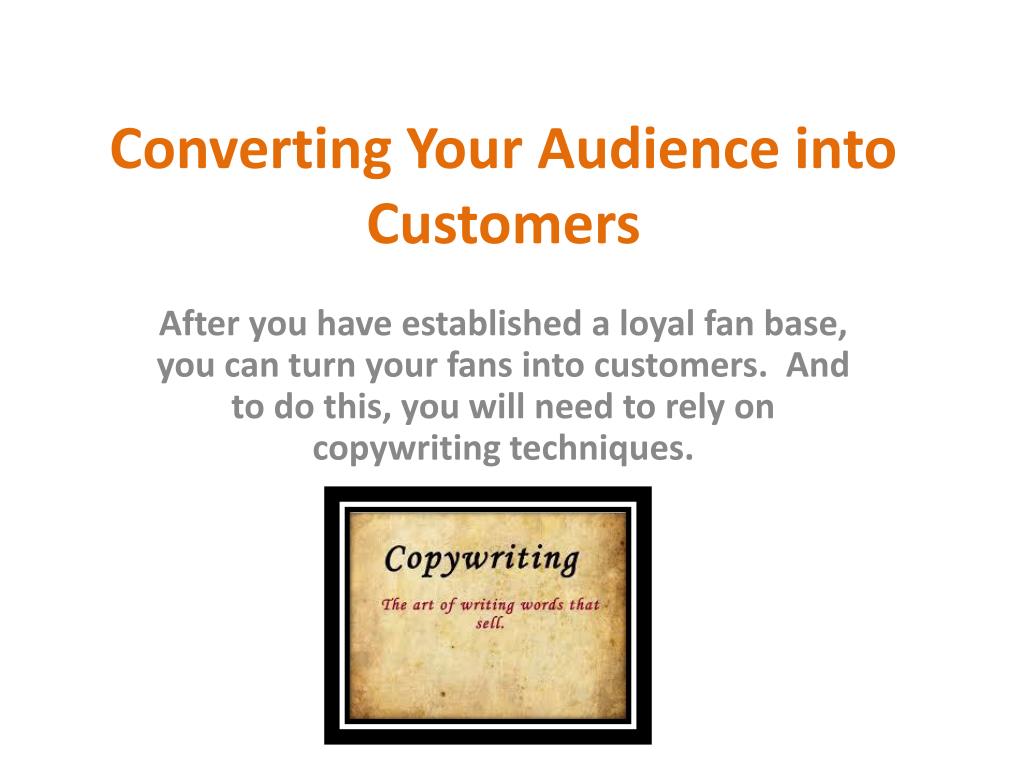 Converting Your Audience into Customers

After you have established a loyal fan base, you can turn your fans into customers. And to do this, you will need to rely on copywriting techniques.

Copywriting

The art of writing words that sell.